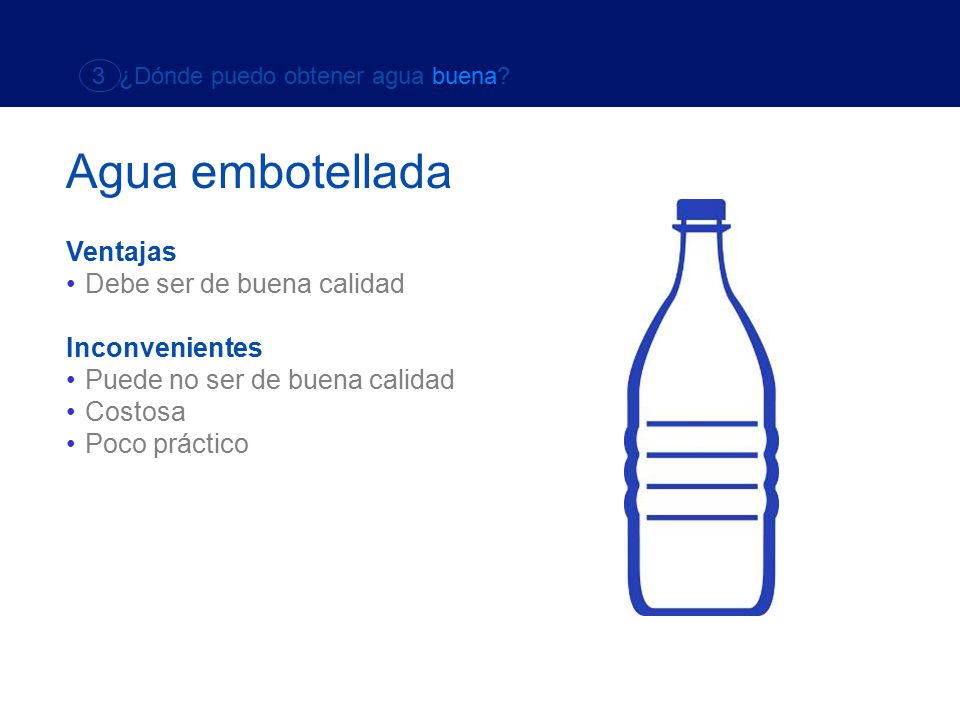 3 ¿Dónde puedo obtener agua buena?

Agua embotellada

Ventajas
• Debe ser de buena calidad

Inconvenientes
• Puede no ser de buena calidad
• Costosa
• Poco práctico